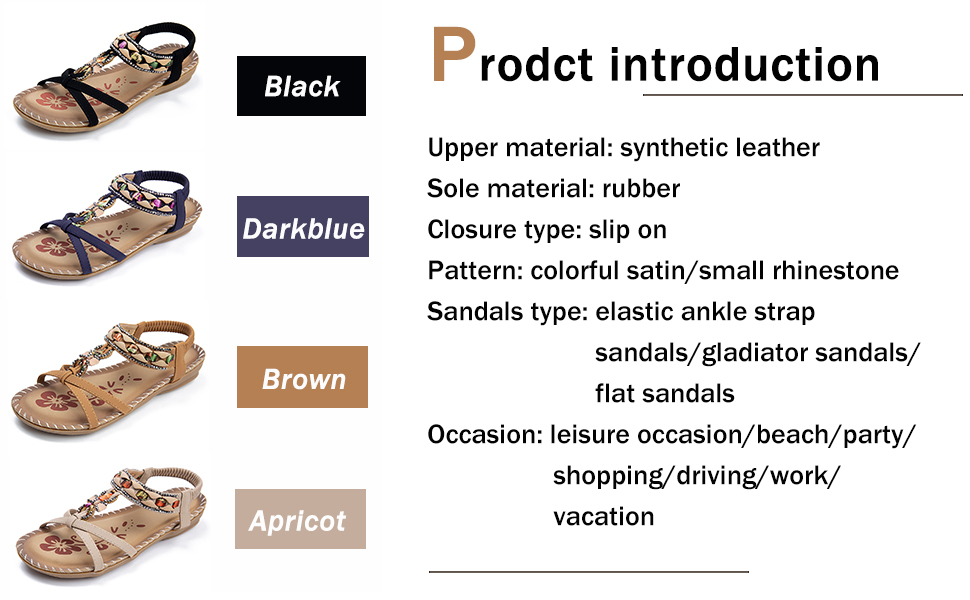 Black

Darkblue

Brown

Apricot

Prodct introduction

Upper material: synthetic leather
Sole material: rubber
Closure type: slip on
Pattern: colorful satin/small rhinestone
Sandals type: elastic ankle strap sandals/gladiator sandals/ flat sandals
Occasion: leisure occasion/beach/party/ shopping/driving/work/ vacation